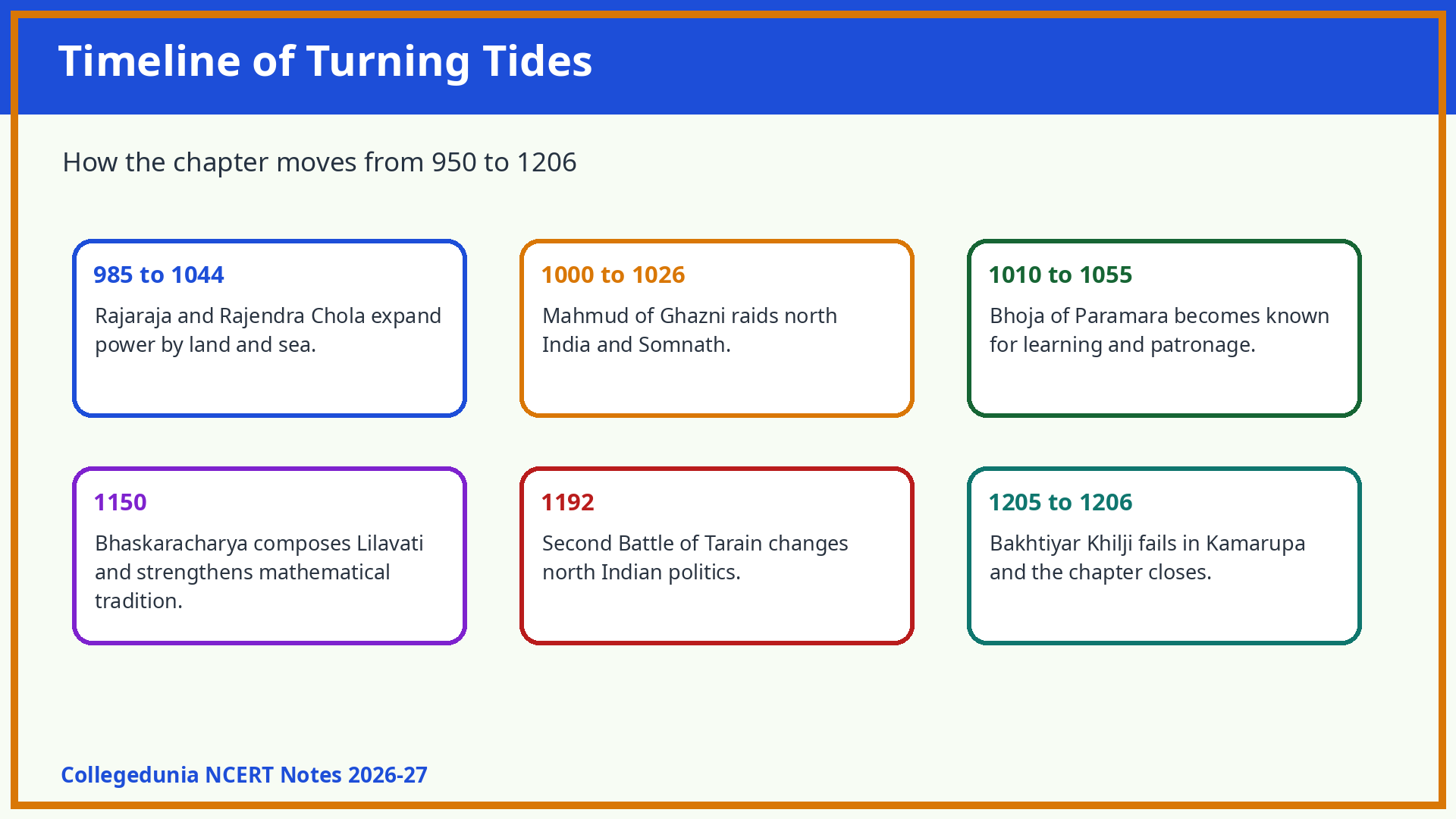 Timeline of Turning Tides

How the chapter moves from 950 to 1206

985 to 1044
Rajaraja and Rajendra Chola expand power by land and sea.

1000 to 1026
Mahmud of Ghazni raids north India and Somnath.

1010 to 1055
Bhoja of Paramara becomes known for learning and patronage.

1150
Bhaskaracharya composes Lilavati and strengthens mathematical tradition.

1192
Second Battle of Tarain changes north Indian politics.

1205 to 1206
Bakhtiyar Khilji fails in Kamarupa and the chapter closes.

Collegedunia NCERT Notes 2026-27